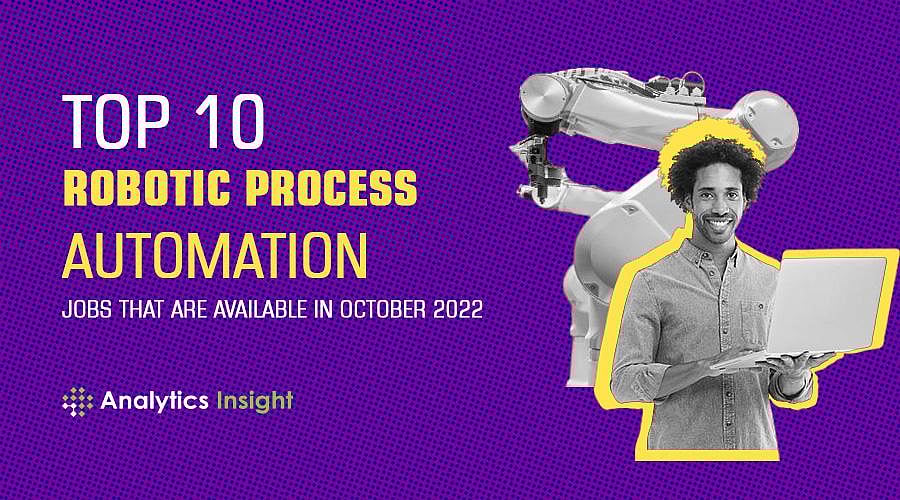 TOP 10
ROBOTIC PROCESS
AUTOMATION
JOBS THAT ARE AVAILABLE IN OCTOBER 2022

Analytics Insight